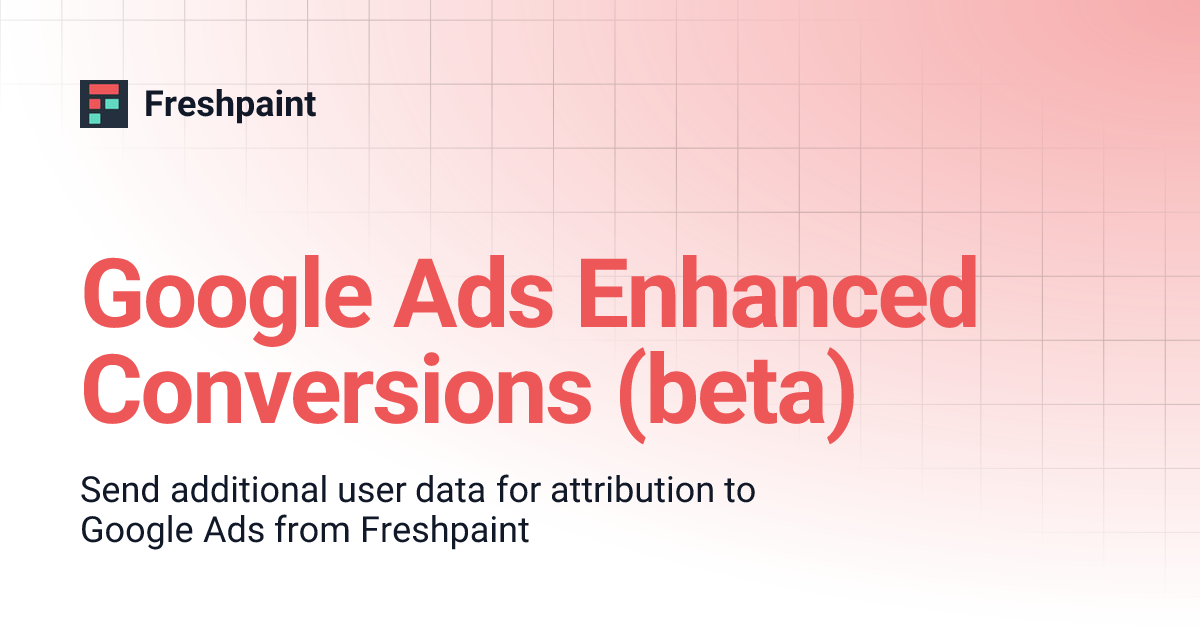 Freshpaint

Google Ads Enhanced Conversions (beta)

Send additional user data for attribution to Google Ads from Freshpaint